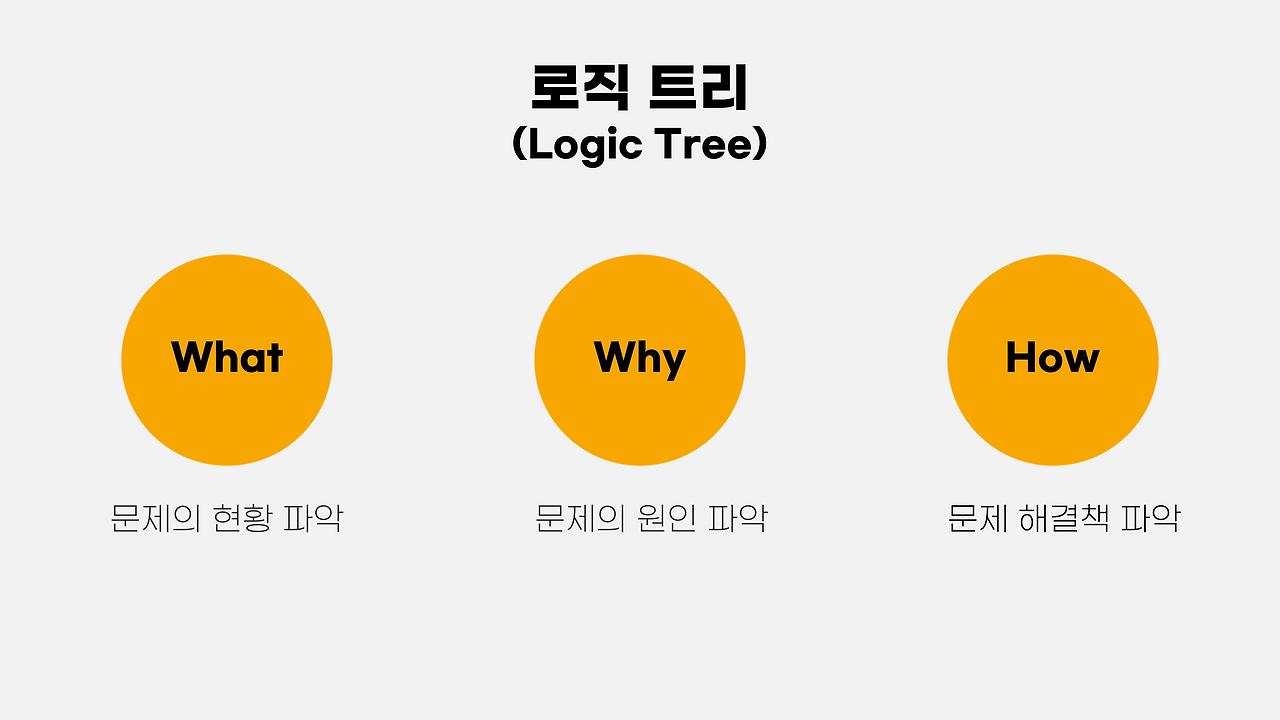 로직 트리
(Logic Tree)

What

문제의 현황 파악

Why

문제의 원인 파악

How

문제 해결책 파악